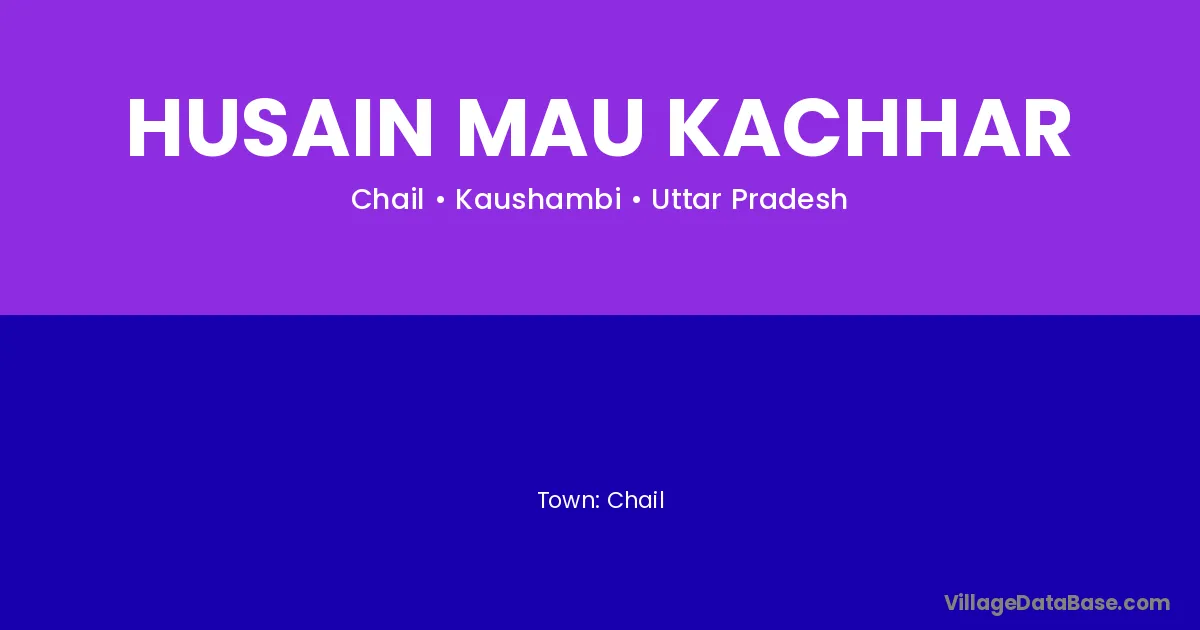 HUSAIN MAU KACHHAR

Chail • Kaushambi • Uttar Pradesh

Town: Chail

VillageDataBase.com